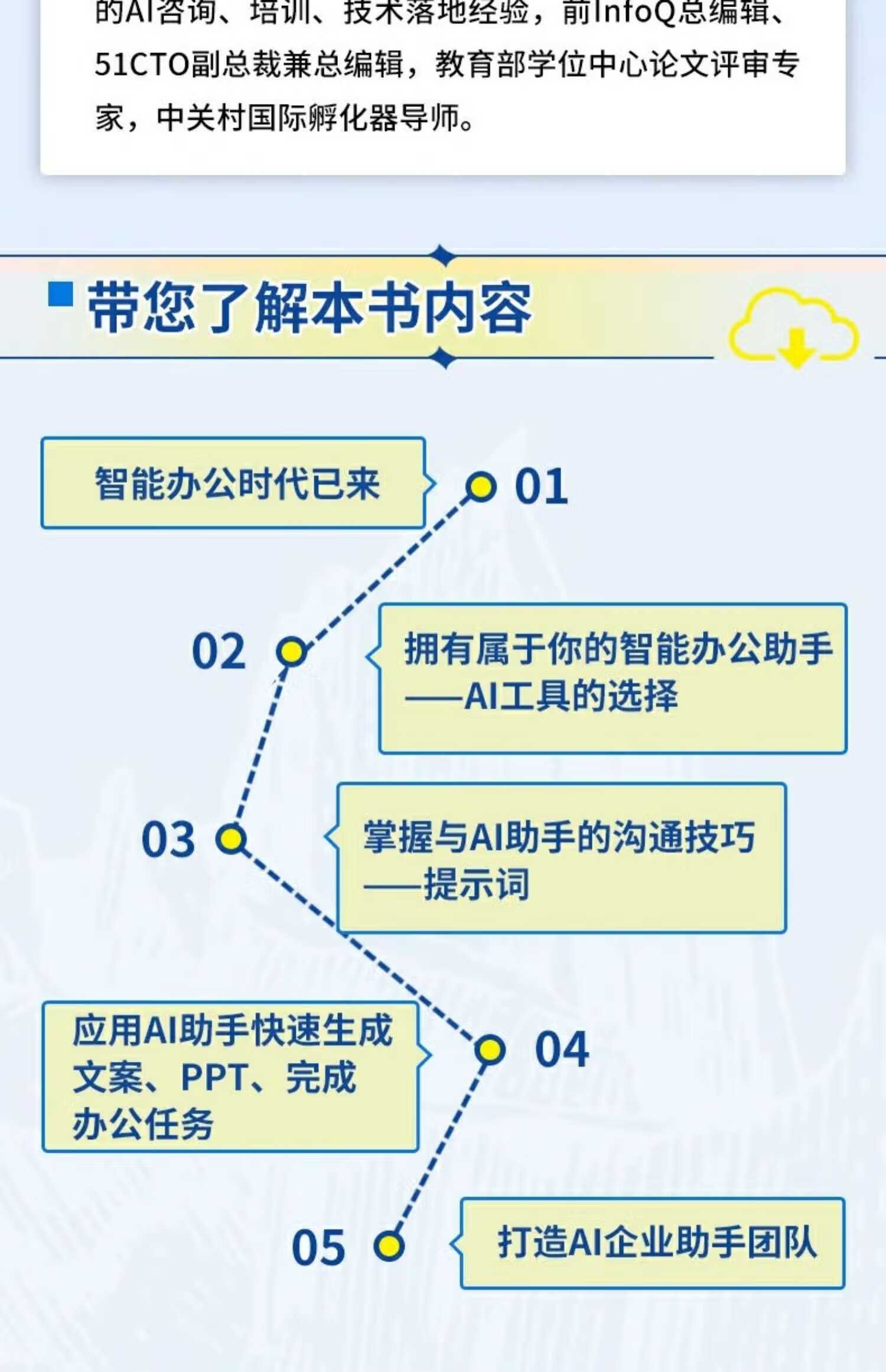 的AI咨询、培训、技术落地经验，前InfoQ总编辑、51CTO副总裁兼总编辑，教育部学位中心论文评审专家，中关村国际孵化器导师。

带您了解本书内容

智能办公时代已来

01

02

拥有属于你的智能办公助手——AI工具的选择

03

掌握与AI助手的沟通技巧——提示词

应用AI助手快速生成文案、PPT、完成办公任务

04

05

打造AI企业助手团队